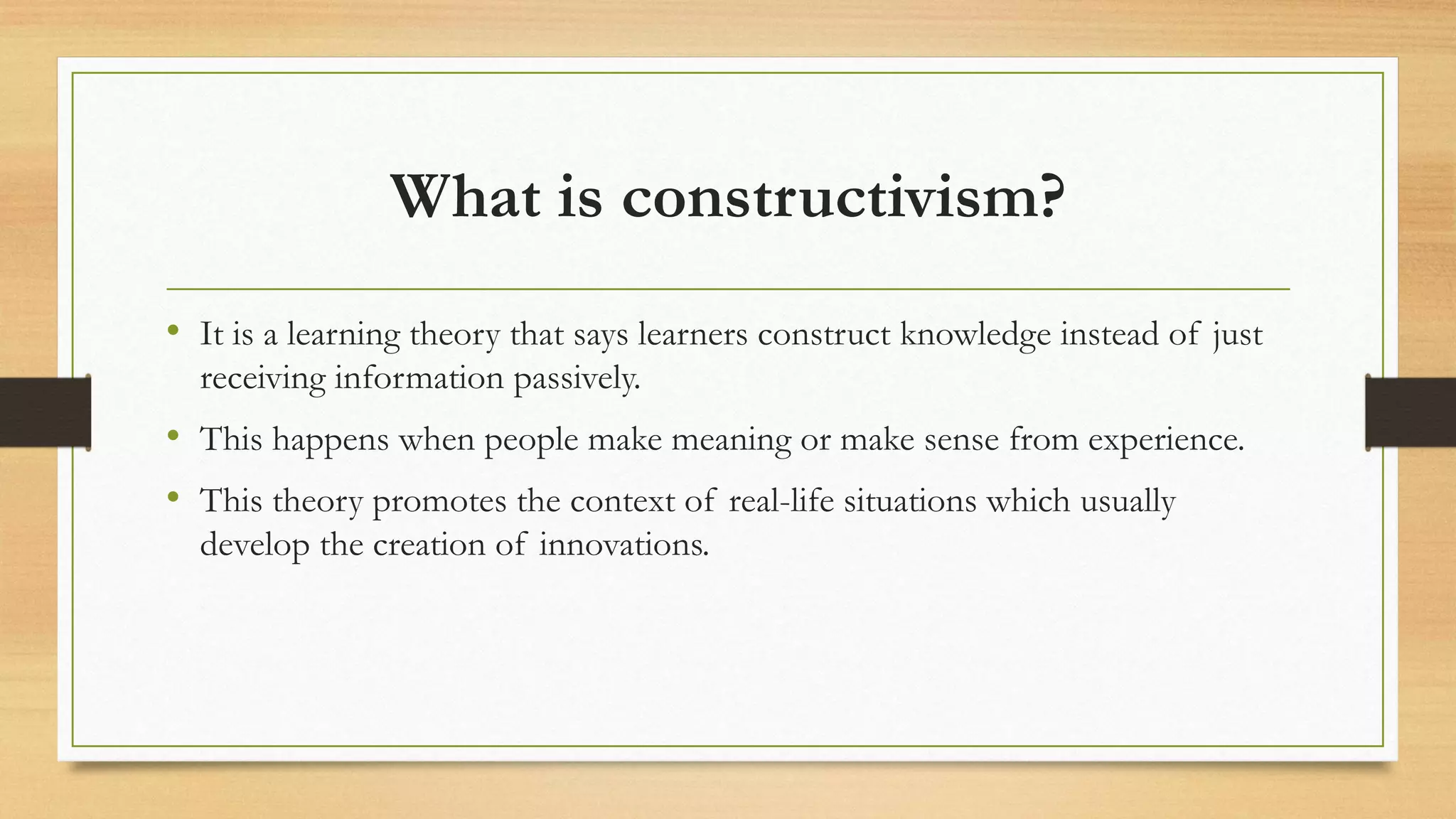 What is constructivism?

• It is a learning theory that says learners construct knowledge instead of just receiving information passively.

• This happens when people make meaning or make sense from experience.

• This theory promotes the context of real-life situations which usually develop the creation of innovations.